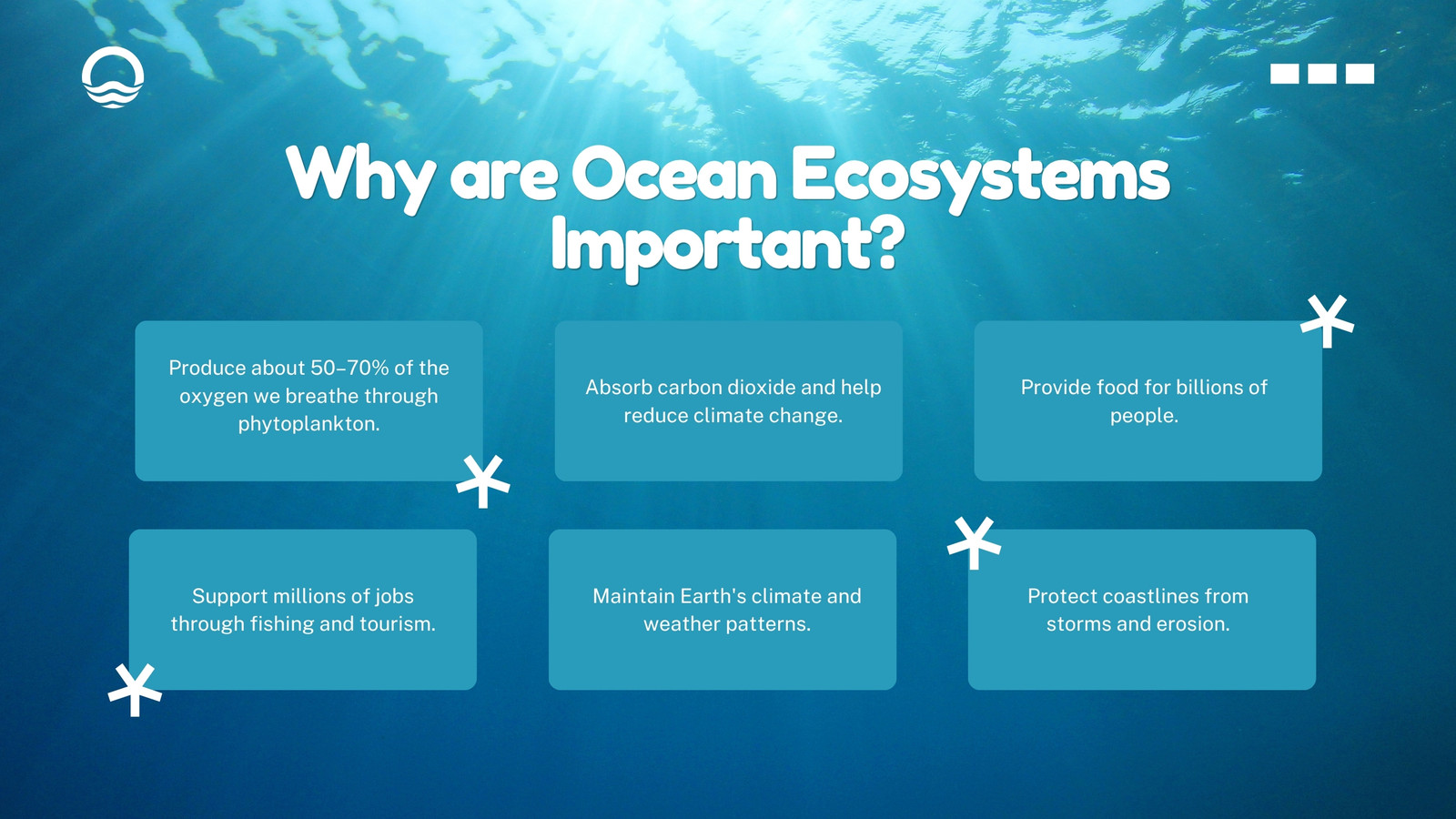 Why are Ocean Ecosystems Important?

Produce about 50–70% of the oxygen we breathe through phytoplankton.

Absorb carbon dioxide and help reduce climate change.

Provide food for billions of people.

Support millions of jobs through fishing and tourism.

Maintain Earth's climate and weather patterns.

Protect coastlines from storms and erosion.